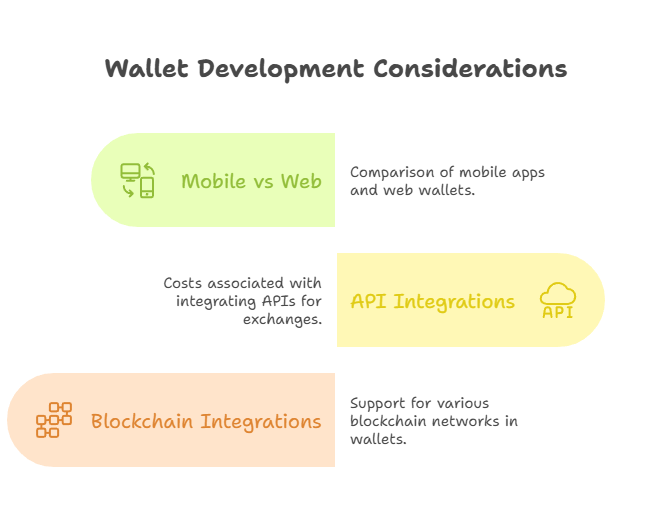 Wallet Development Considerations

Mobile vs Web

Comparison of mobile apps and web wallets.

Costs associated with integrating APIs for exchanges.

API Integrations

API

Blockchain Integrations

Support for various blockchain networks in wallets.